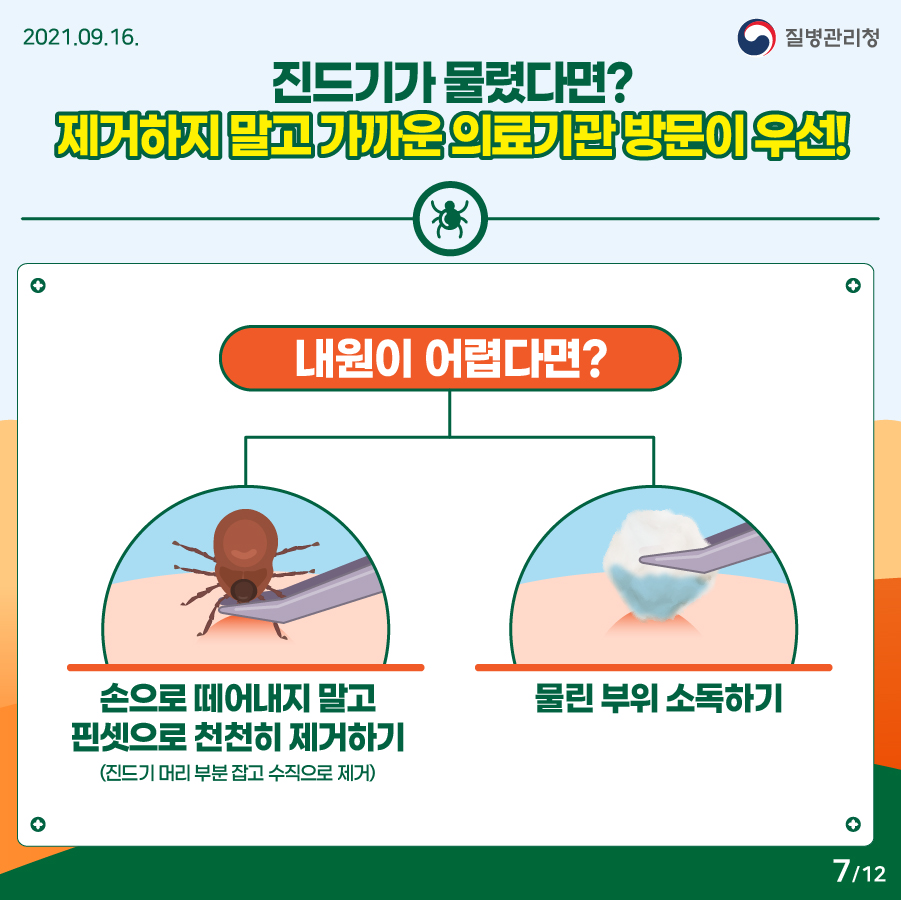 2021.09.16.

질병관리청

진드기가 물렸다면?
제거하지 말고 가까운 의료기관 방문이 우선!

내원이 어렵다면?

손으로 떼어내지 말고
핀셋으로 천천히 제거하기
(진드기 머리 부분 잡고 수직으로 제거)

물린 부위 소독하기

7/12